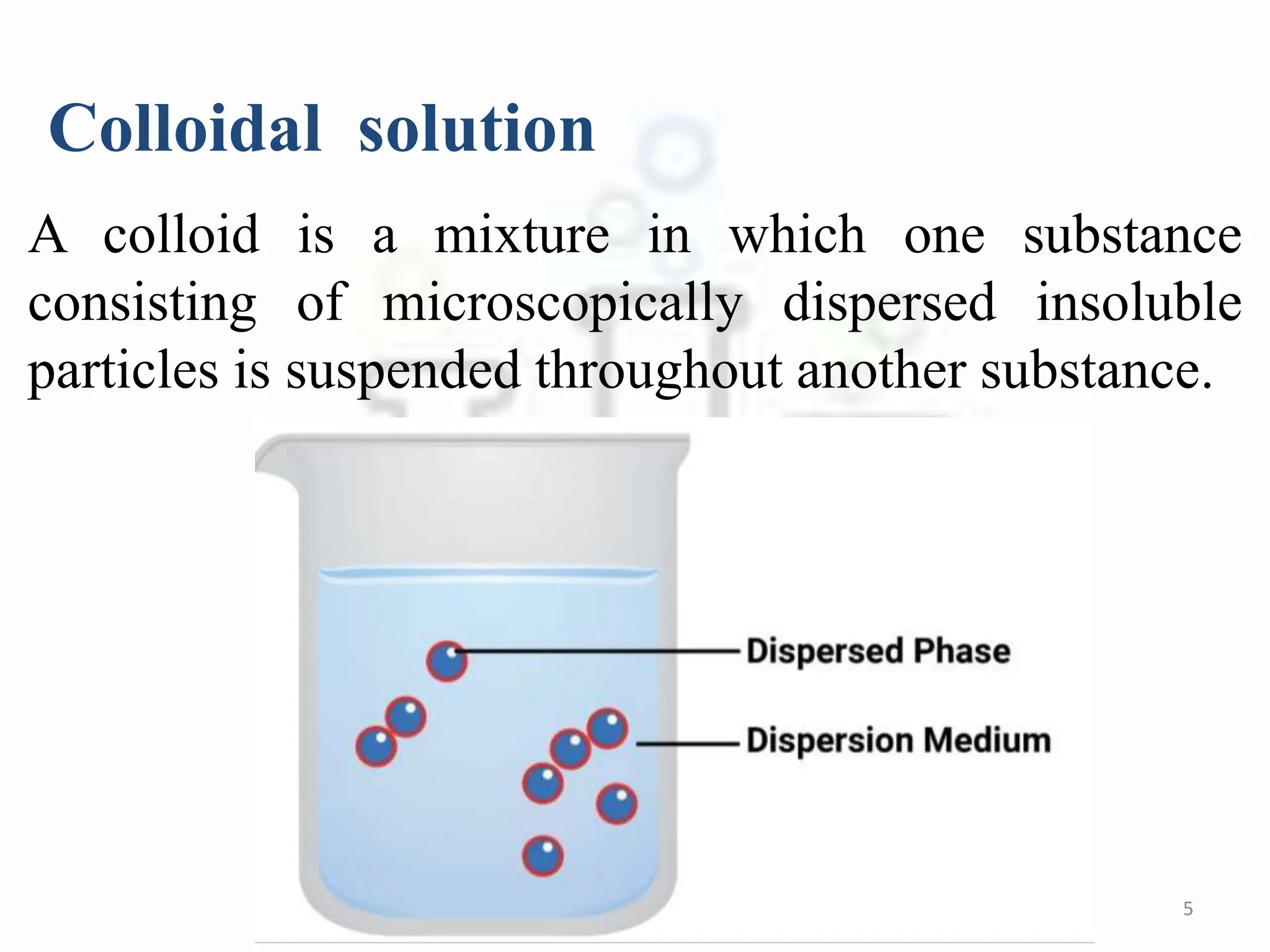 Colloidal solution

A colloid is a mixture in which one substance consisting of microscopically dispersed insoluble particles is suspended throughout another substance.

Dispersed Phase

Dispersion Medium

5